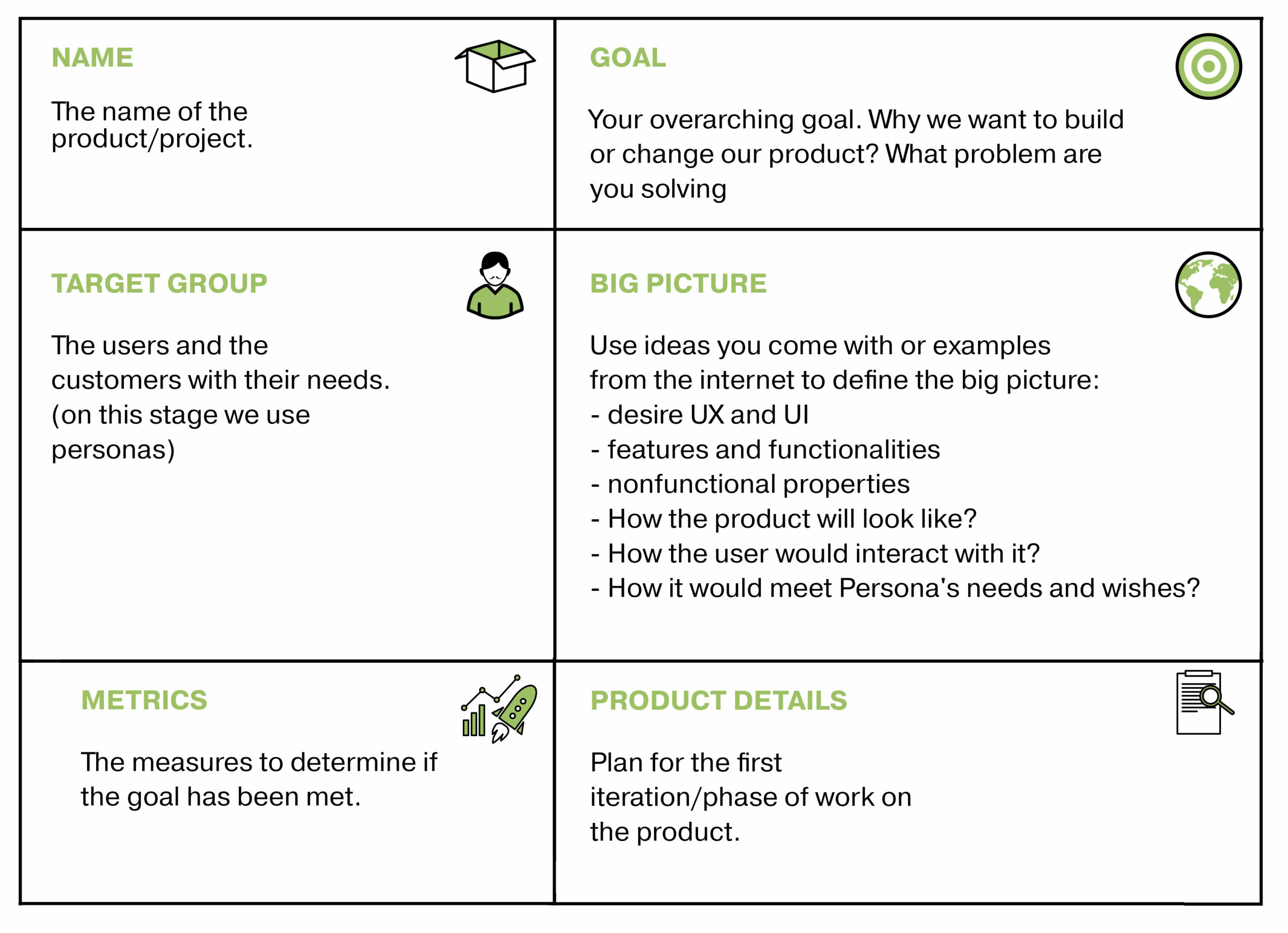 NAME

The name of the product/project.

GOAL

Your overarching goal. Why we want to build or change our product? What problem are you solving

TARGET GROUP

The users and the customers with their needs. (on this stage we use personas)

BIG PICTURE

Use ideas you come with or examples from the internet to define the big picture:
- desire UX and UI
- features and functionalities
- nonfunctional properties
- How the product will look like?
- How the user would interact with it?
- How it would meet Persona's needs and wishes?

METRICS

The measures to determine if the goal has been met.

PRODUCT DETAILS

Plan for the first iteration/phase of work on the product.